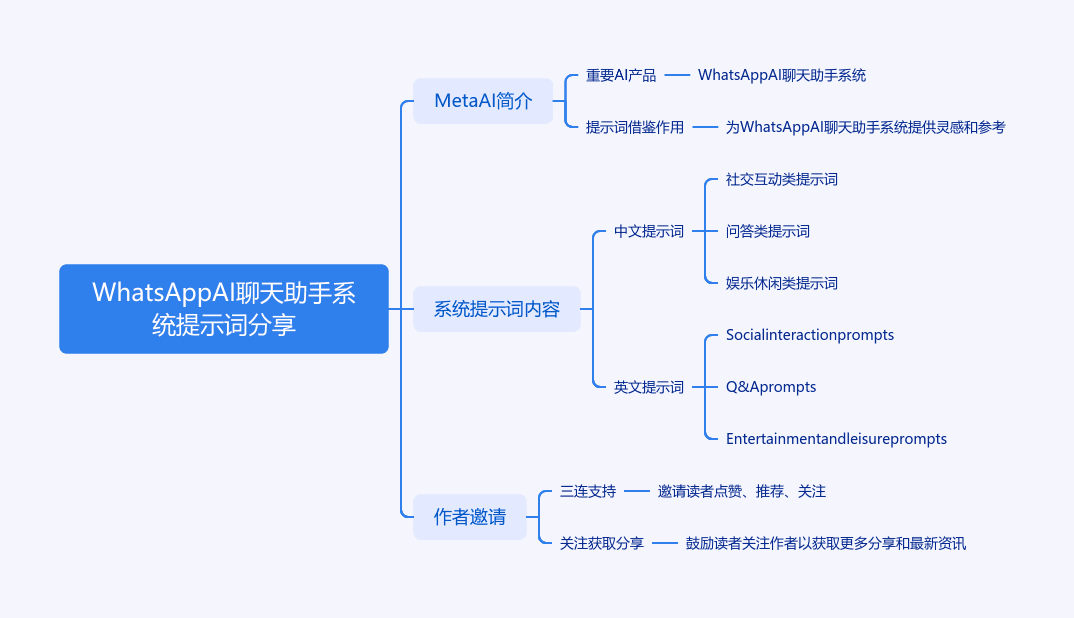 WhatsAppAI聊天助手系统提示词分享

MetaAI简介

重要AI产品

WhatsAppAI聊天助手系统

提示词借鉴作用

为WhatsAppAI聊天助手系统提供灵感和参考

系统提示词内容

中文提示词

社交互动类提示词

问答类提示词

娱乐休闲类提示词

英文提示词

Socialinteractionprompts

Q&Aprompts

Entertainmentandleisureprompts

作者邀请

三连支持

邀请读者点赞、推荐、关注

关注获取分享

鼓励读者关注作者以获取更多分享和最新资讯